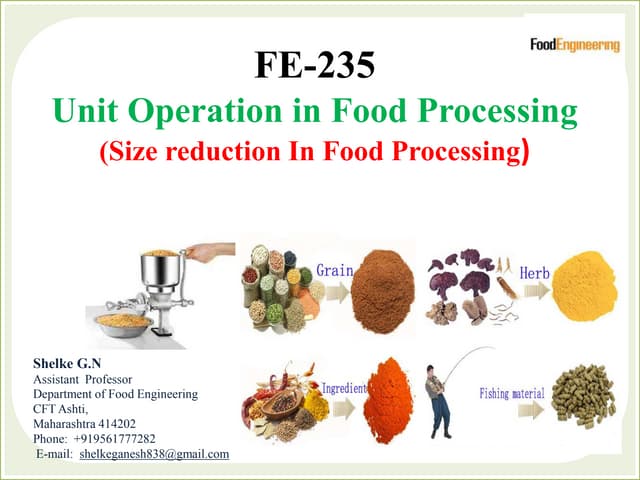 FoodEngineering

FE-235

Unit Operation in Food Processing

(Size reduction In Food Processing)

Grain

Herb

Ingredient

Fishing material

Shelke G.N
Assistant Professor
Department of Food Engineering
CFT Ashti,
Maharashtra 414202
Phone: +919561777282
E-mail: shelkeganesh838@gmail.com